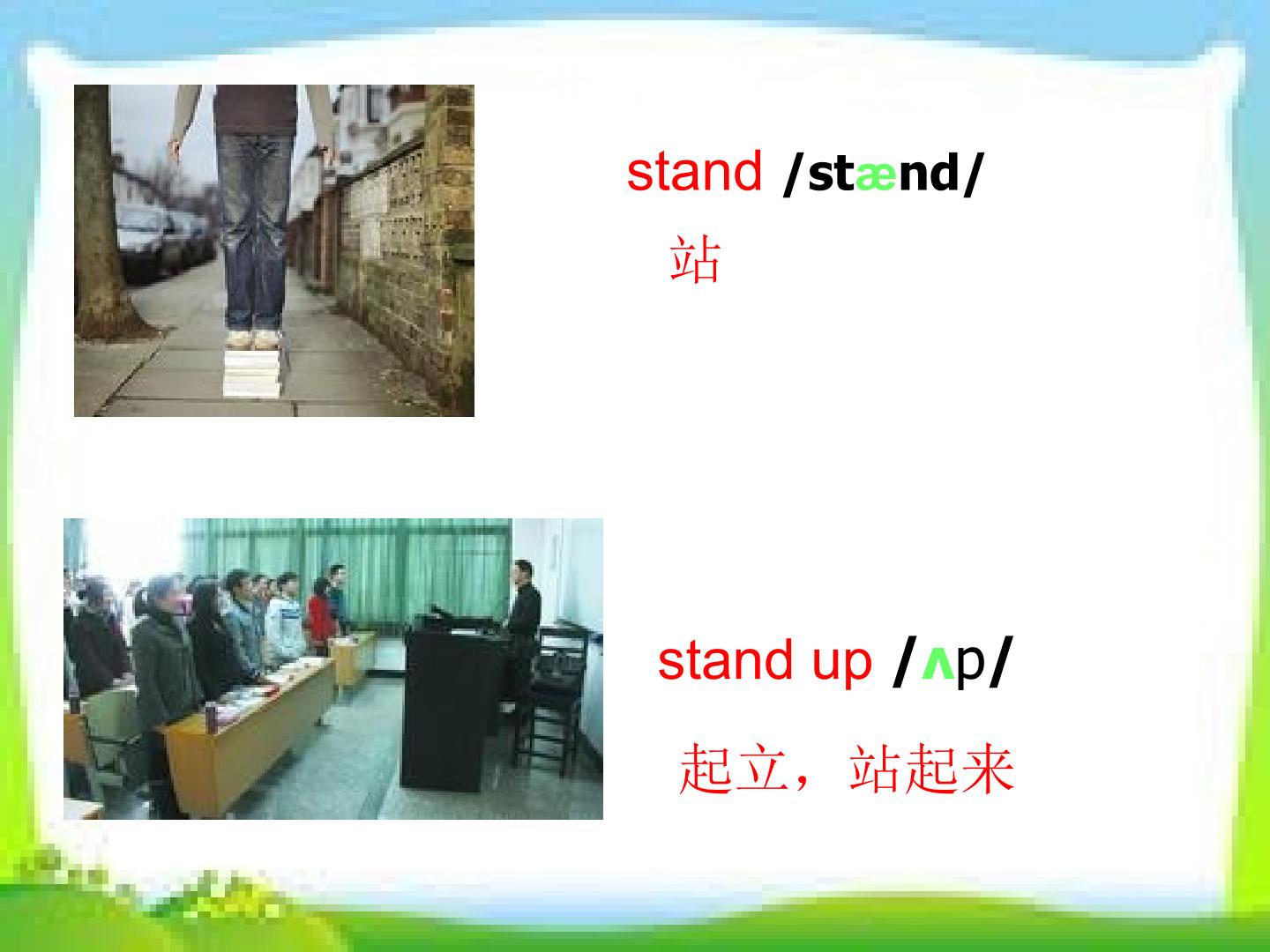 stand /stænd/

站

stand up /ʌp/

起立，站起来